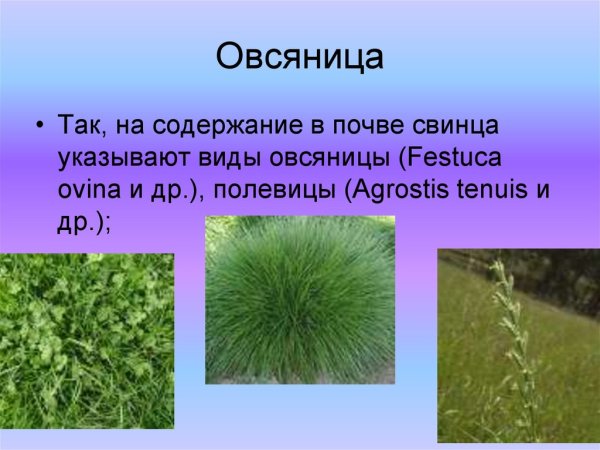 Овсяница

• Так, на содержание в почве свинца указывают виды овсяницы (Festuca ovina и др.), полевицы (Agrostis tenuis и др.);